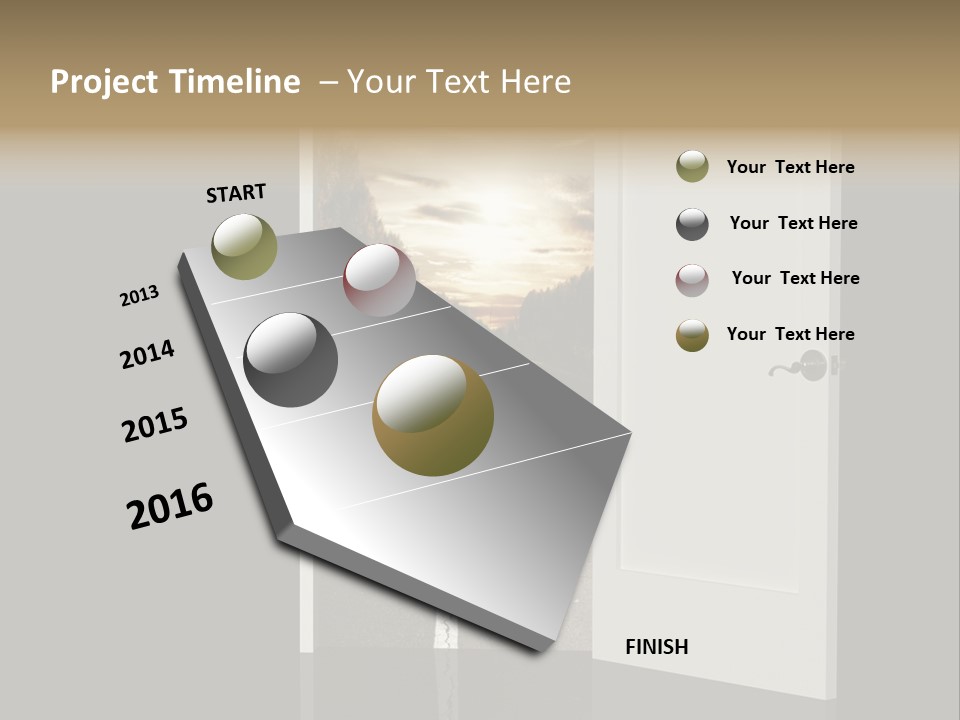 Project Timeline – Your Text Here

START

2013

2014

2015

2016

FINISH

Your Text Here

Your Text Here

Your Text Here

Your Text Here